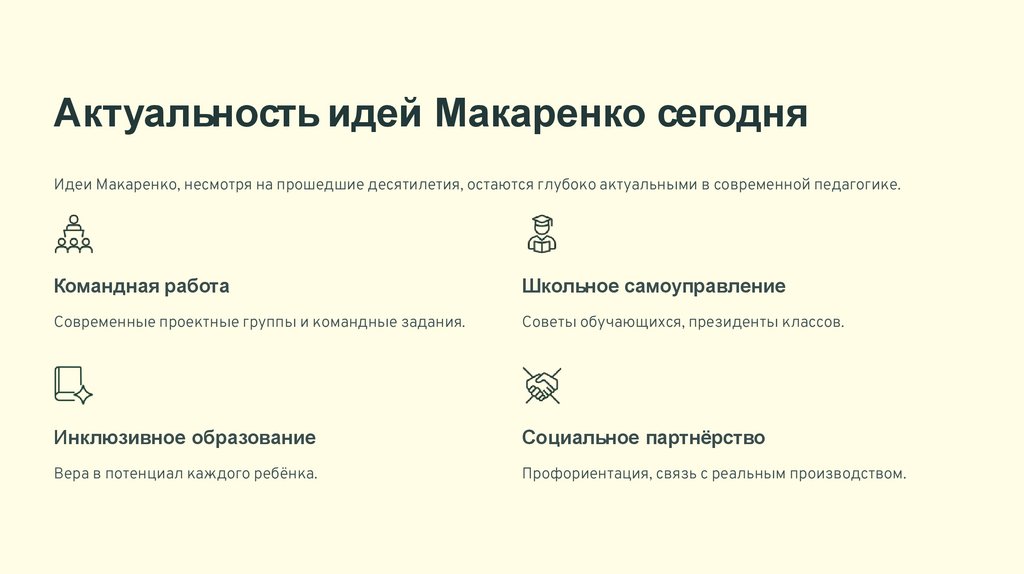 Актуальность идей Макаренко сегодня

Идеи Макаренко, несмотря на прошедшие десятилетия, остаются глубоко актуальными в современной педагогике.

Командная работа

Современные проектные группы и командные задания.

Школьное самоуправление

Советы обучающихся, президенты классов.

Инклюзивное образование

Вера в потенциал каждого ребёнка.

Социальное партнёрство

Профориентация, связь с реальным производством.